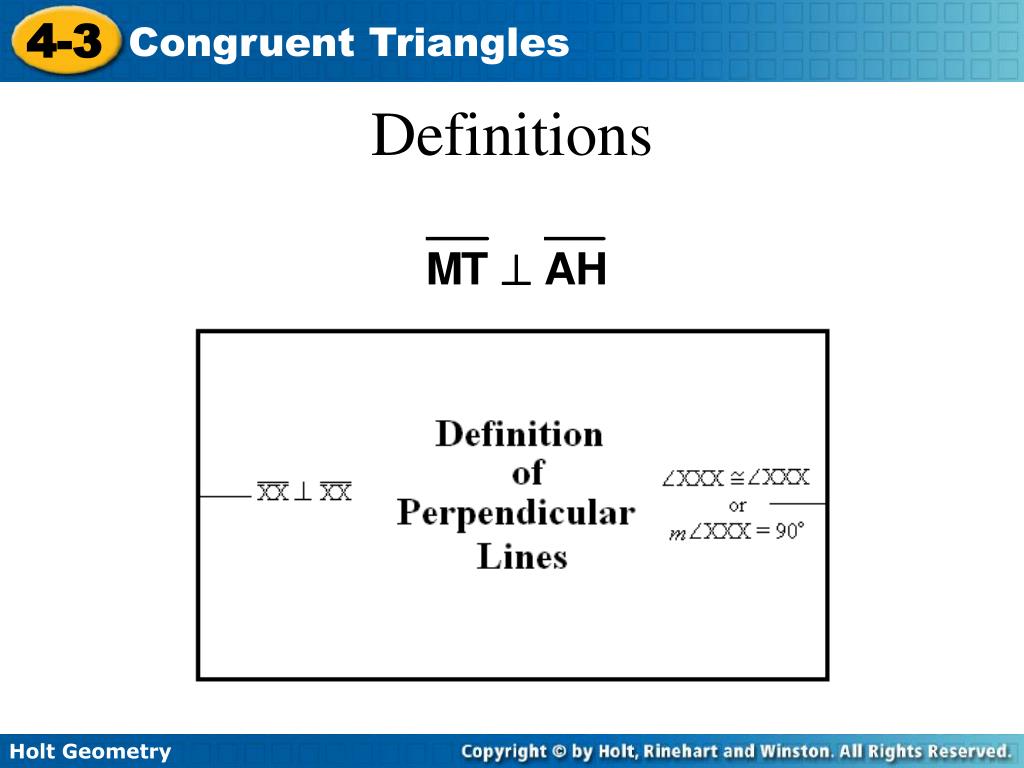 4-3 Congruent Triangles

Definitions

$\overline{MT} \perp \overline{AH}$

$\overline{XX} \perp \overline{XX}$

Definition of Perpendicular Lines

$\angle XXX \cong \angle XXX$
or
$m\angle XXX = 90°$

Holt Geometry

Copyright © by Holt, Rinehart and Winston. All Rights Reserved.